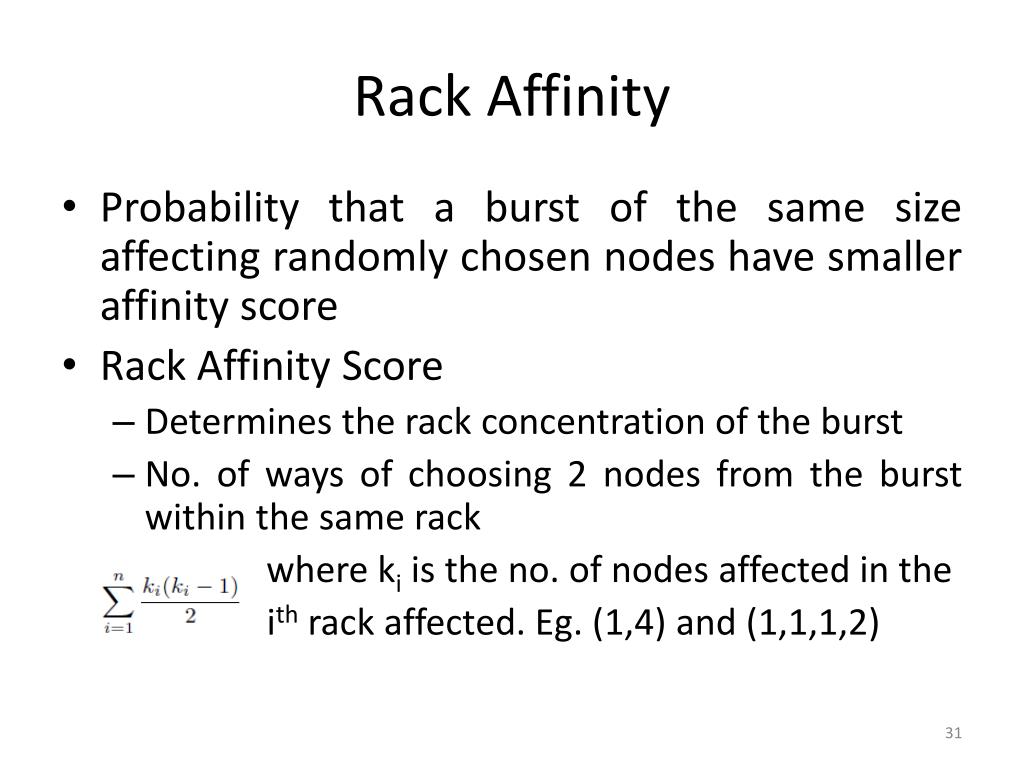 Rack Affinity

• Probability that a burst of the same size affecting randomly chosen nodes have smaller affinity score

• Rack Affinity Score

– Determines the rack concentration of the burst

– No. of ways of choosing 2 nodes from the burst within the same rack

$\sum_{i=1}^{n} \frac{k_i(k_i-1)}{2}$ where $k_i$ is the no. of nodes affected in the $i^{th}$ rack affected. Eg. (1,4) and (1,1,1,2)

31